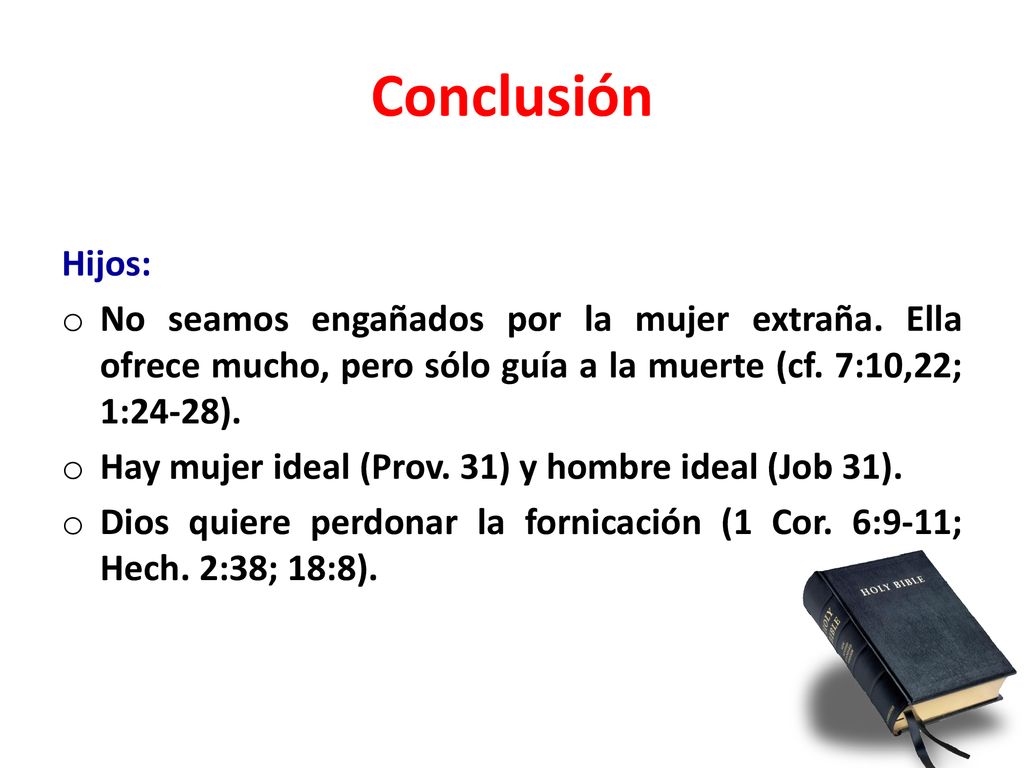 Conclusión

Hijos:

o No seamos engañados por la mujer extraña. Ella ofrece mucho, pero sólo guía a la muerte (cf. 7:10,22; 1:24-28).

o Hay mujer ideal (Prov. 31) y hombre ideal (Job 31).

o Dios quiere perdonar la fornicación (1 Cor. 6:9-11; Hech. 2:38; 18:8).

HOLY BIBLE

HOLY BIBLE